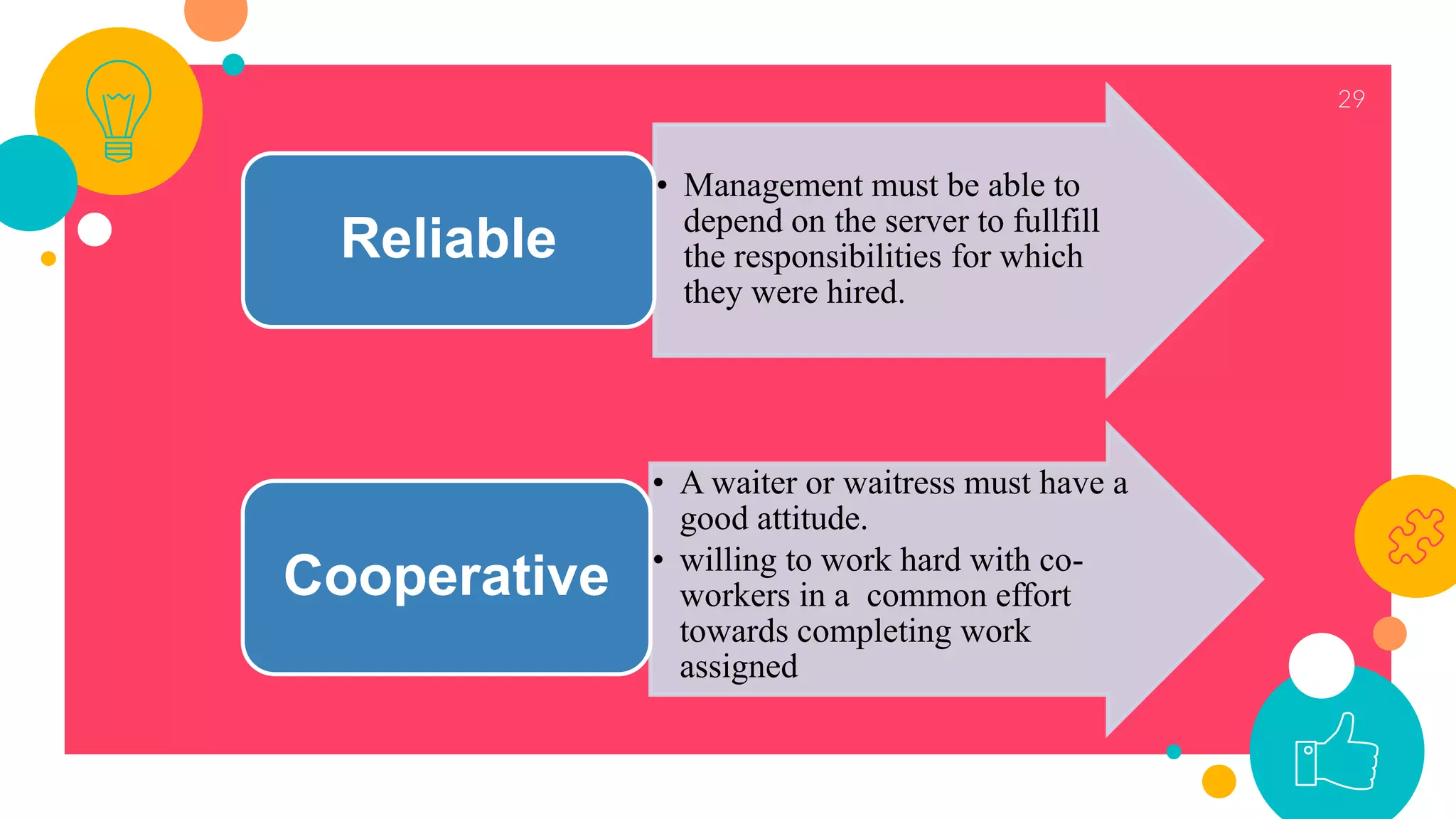 29

Reliable

• Management must be able to depend on the server to fullfill the responsibilities for which they were hired.

Cooperative

• A waiter or waitress must have a good attitude.
• willing to work hard with co-workers in a common effort towards completing work assigned